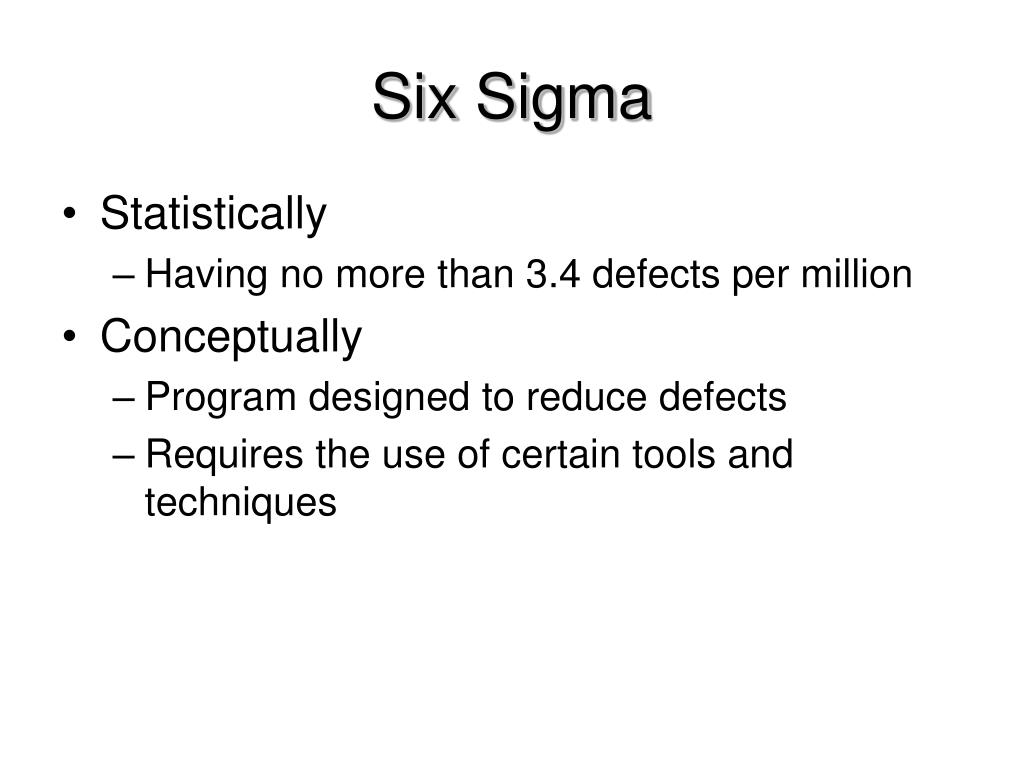 Six Sigma

• Statistically
– Having no more than 3.4 defects per million
• Conceptually
– Program designed to reduce defects
– Requires the use of certain tools and techniques